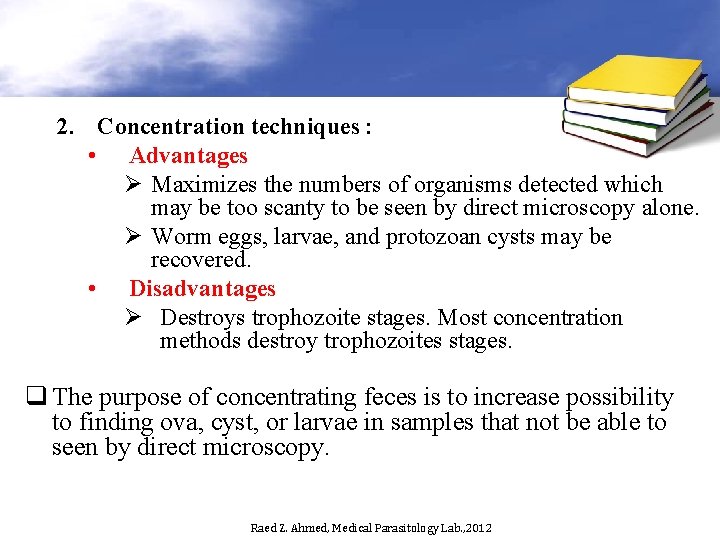 2. Concentration techniques :

• Advantages

➢ Maximizes the numbers of organisms detected which may be too scanty to be seen by direct microscopy alone.

➢ Worm eggs, larvae, and protozoan cysts may be recovered.

• Disadvantages

➢ Destroys trophozoite stages. Most concentration methods destroy trophozoites stages.

❑ The purpose of concentrating feces is to increase possibility to finding ova, cyst, or larvae in samples that not be able to seen by direct microscopy.

Raed Z. Ahmed, Medical Parasitology Lab.,2012